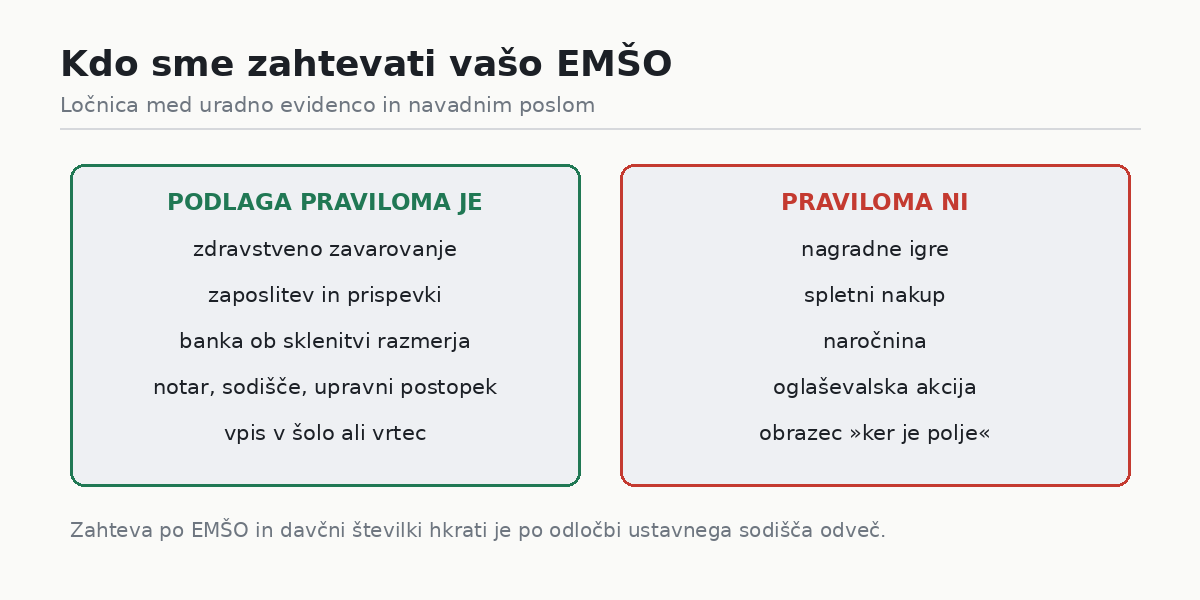 Kdo sme zahtevati vašo EMŠO

Ločnica med uradno evidenco in navadnim poslom

PODLAGA PRAVILOMA JE

zdravstveno zavarovanje

zaposlitev in prispevki

banka ob sklenitvi razmerja

notar, sodišče, upravni postopek

vpis v šolo ali vrtec

PRAVILOMA NI

nagradne igre

spletni nakup

naročnina

oglaševalska akcija

obrazec »ker je polje«

Zahteva po EMŠO in davčni številki hkrati je po odločbi ustavnega sodišča odveč.